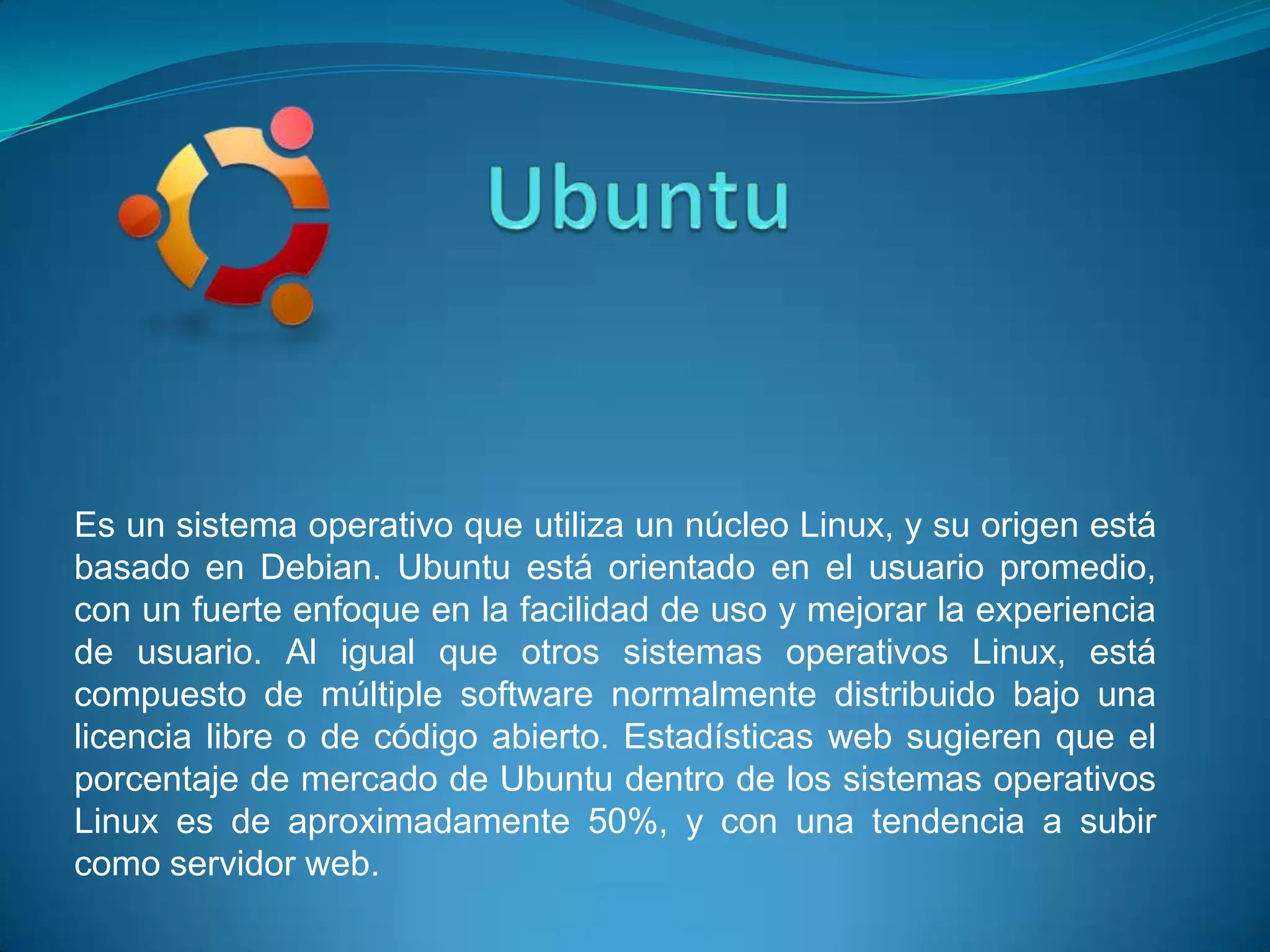 Ubuntu

Es un sistema operativo que utiliza un núcleo Linux, y su origen está basado en Debian. Ubuntu está orientado en el usuario promedio, con un fuerte enfoque en la facilidad de uso y mejorar la experiencia de usuario. Al igual que otros sistemas operativos Linux, está compuesto de múltiple software normalmente distribuido bajo una licencia libre o de código abierto. Estadísticas web sugieren que el porcentaje de mercado de Ubuntu dentro de los sistemas operativos Linux es de aproximadamente 50%, y con una tendencia a subir como servidor web.